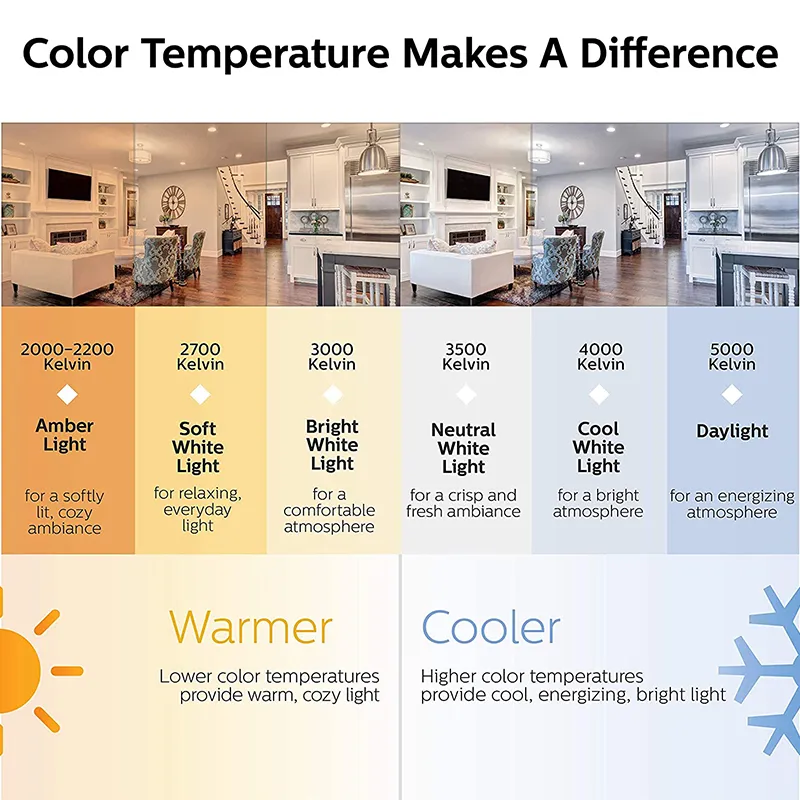 Color Temperature Makes A Difference

2000-2200 Kelvin

Amber Light

for a softly lit, cozy ambiance

2700 Kelvin

Soft White Light

for relaxing, everyday light

3000 Kelvin

Bright White Light

for a comfortable atmosphere

3500 Kelvin

Neutral White Light

for a crisp and fresh ambiance

4000 Kelvin

Cool White Light

for a bright atmosphere

5000 Kelvin

Daylight

for an energizing atmosphere

Warmer

Lower color temperatures provide warm, cozy light

Cooler

Higher color temperatures provide cool, energizing, bright light